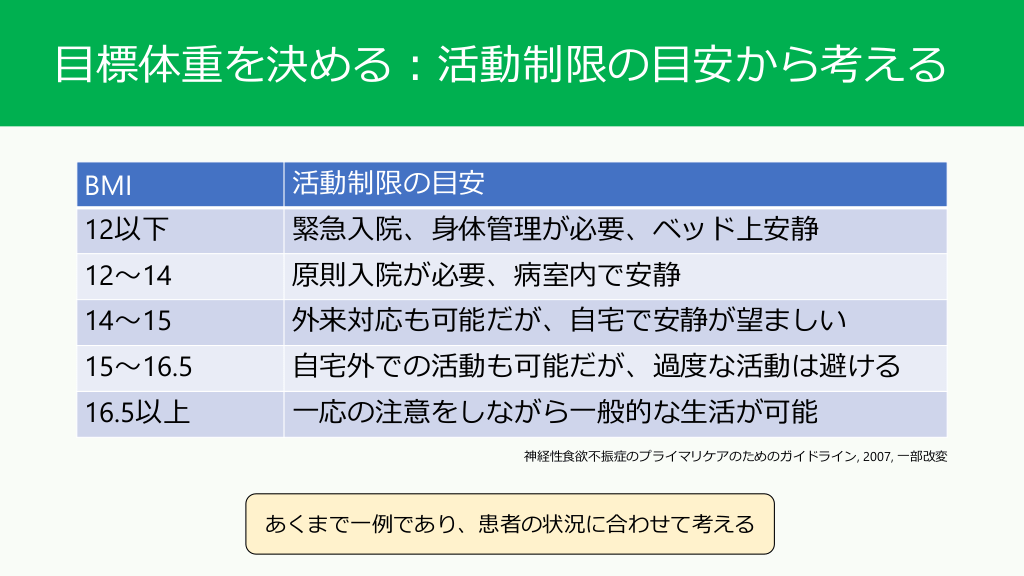 目標体重を決める：活動制限の目安から考える

| BMI | 活動制限の目安 |
|---|---|
| 12以下 | 緊急入院、身体管理が必要、ベッド上安静 |
| 12～14 | 原則入院が必要、病室内で安静 |
| 14～15 | 外来対応も可能だが、自宅で安静が望ましい |
| 15～16.5 | 自宅外での活動も可能だが、過度な活動は避ける |
| 16.5以上 | 一応の注意をしながら一般的な生活が可能 |

神経性食欲不振症のプライマリケアのためのガイドライン, 2007, 一部改変

あくまで一例であり、患者の状況に合わせて考える